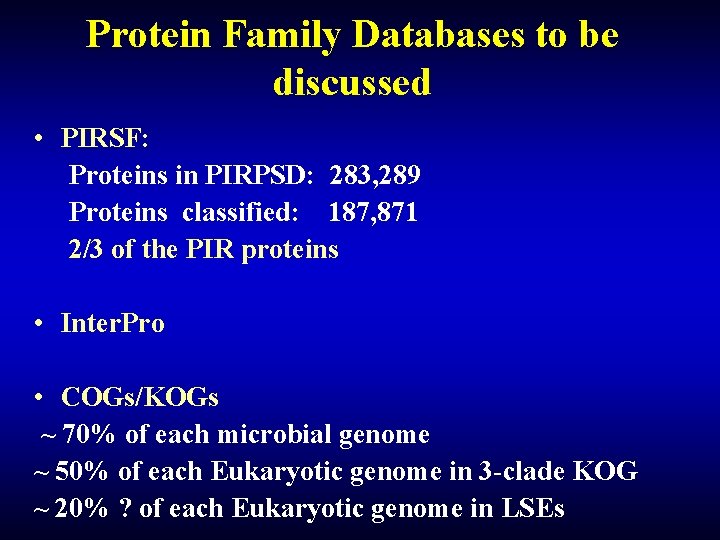 Protein Family Databases to be discussed

• PIRSF:
Proteins in PIRPSD: 283,289
Proteins classified: 187,871
2/3 of the PIR proteins

• InterPro

• COGs/KOGs
~ 70% of each microbial genome
~ 50% of each Eukaryotic genome in 3-clade KOG
~ 20% ? of each Eukaryotic genome in LSEs